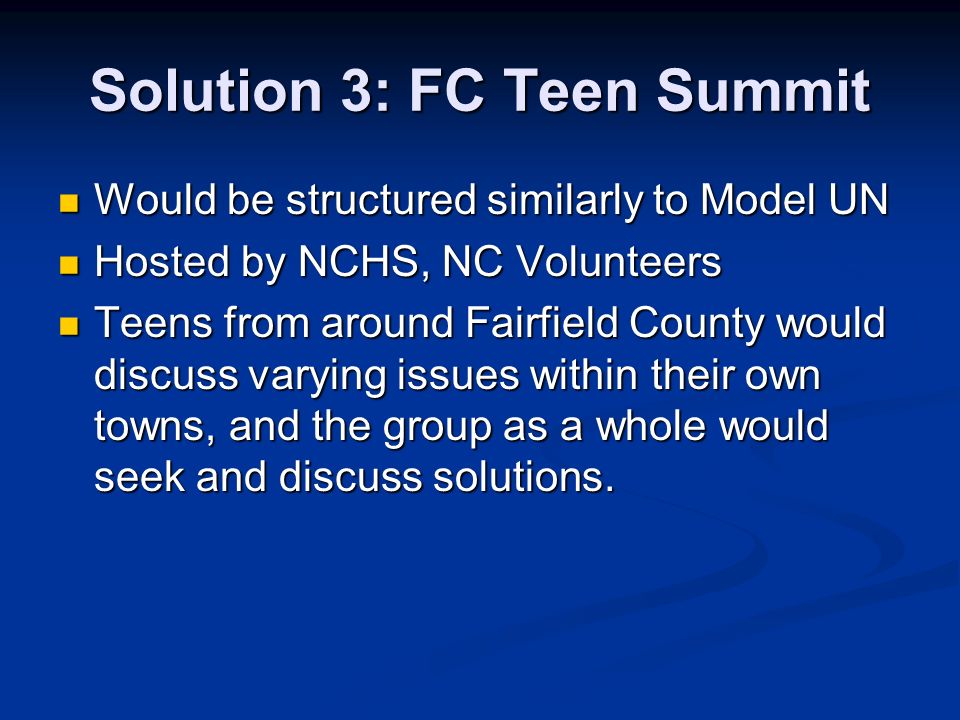 Solution 3: FC Teen Summit

- Would be structured similarly to Model UN
- Hosted by NCHS, NC Volunteers
- Teens from around Fairfield County would discuss varying issues within their own towns, and the group as a whole would seek and discuss solutions.